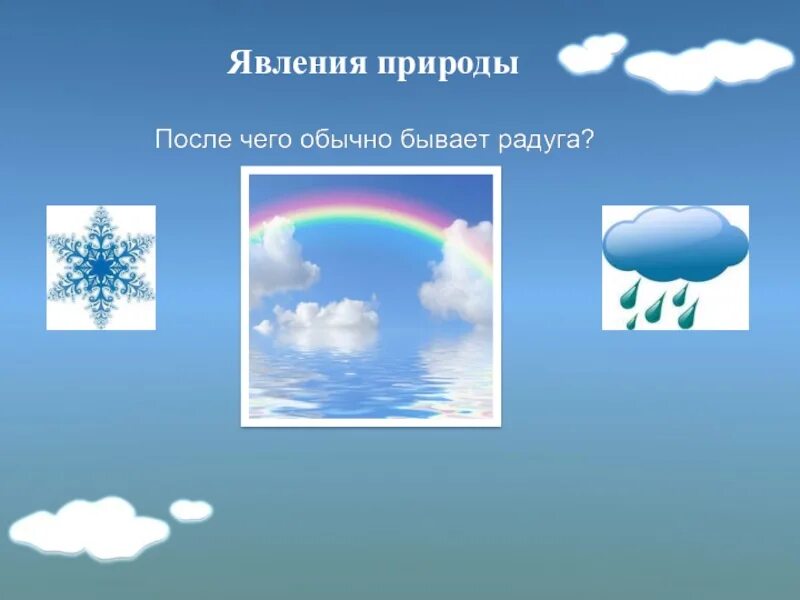 Явления природы

После чего обычно бывает радуга?